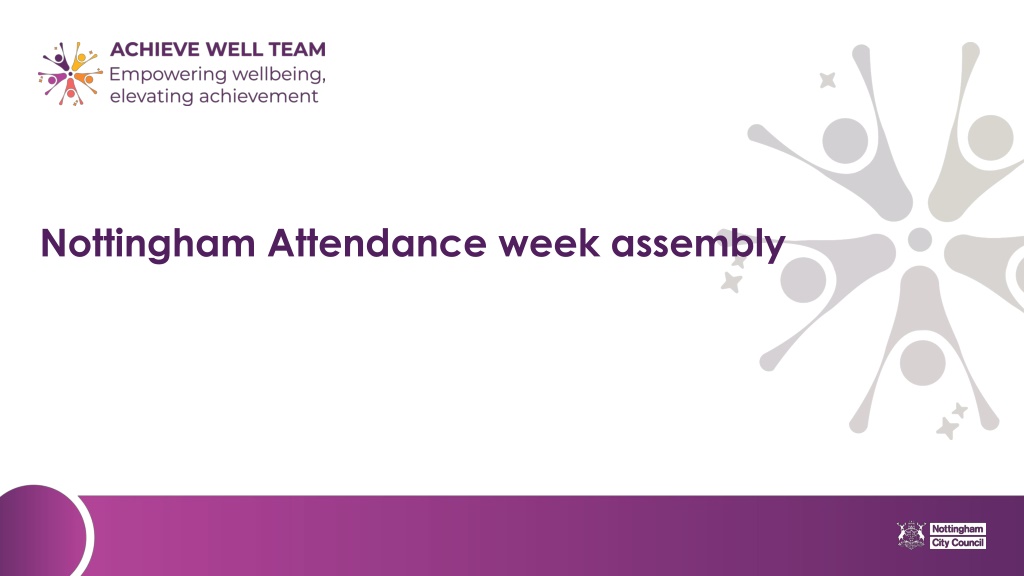 ACHIEVE WELL TEAM
Empowering wellbeing, elevating achievement

Nottingham Attendance week assembly

Nottingham City Council